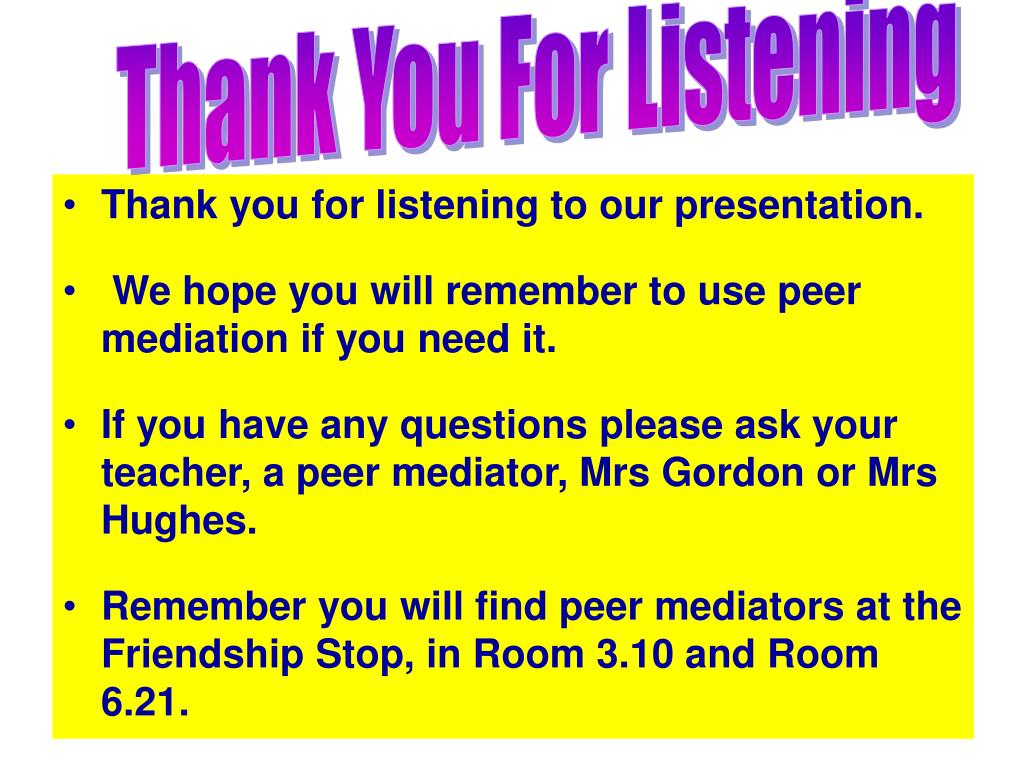 Thank You For Listening

• Thank you for listening to our presentation.

• We hope you will remember to use peer mediation if you need it.

• If you have any questions please ask your teacher, a peer mediator, Mrs Gordon or Mrs Hughes.

• Remember you will find peer mediators at the Friendship Stop, in Room 3.10 and Room 6.21.